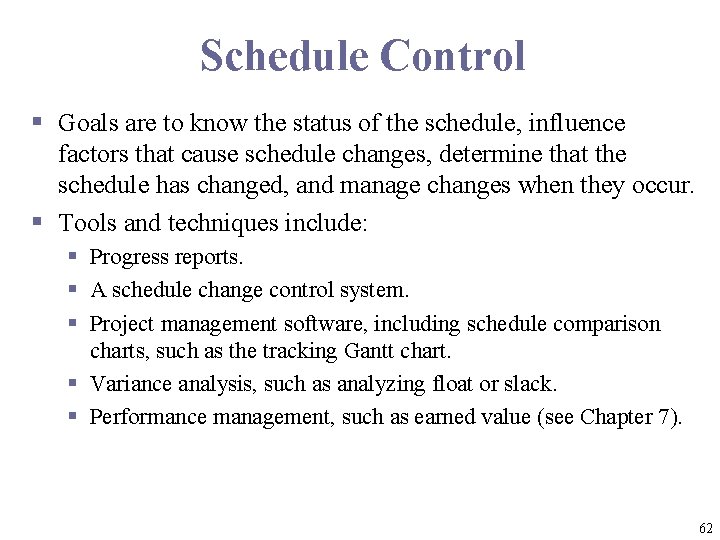 Schedule Control

▪ Goals are to know the status of the schedule, influence factors that cause schedule changes, determine that the schedule has changed, and manage changes when they occur.
▪ Tools and techniques include:
  ▪ Progress reports.
  ▪ A schedule change control system.
  ▪ Project management software, including schedule comparison charts, such as the tracking Gantt chart.
  ▪ Variance analysis, such as analyzing float or slack.
  ▪ Performance management, such as earned value (see Chapter 7).

62